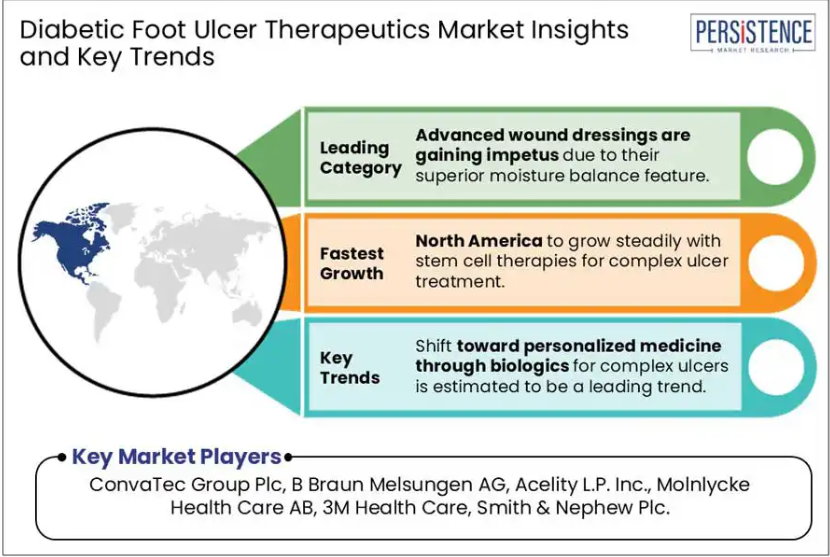 Diabetic Foot Ulcer Therapeutics Market Insights and Key Trends

PERSISTENCE
MARKET RESEARCH

Leading Category
Advanced wound dressings are gaining impetus due to their superior moisture balance feature.

Fastest Growth
North America to grow steadily with stem cell therapies for complex ulcer treatment.

Key Trends
Shift toward personalized medicine through biologics for complex ulcers is estimated to be a leading trend.

Key Market Players
ConvaTec Group Plc, B Braun Melsungen AG, Acelity L.P. Inc., Molnlycke Health Care AB, 3M Health Care, Smith & Nephew Plc.